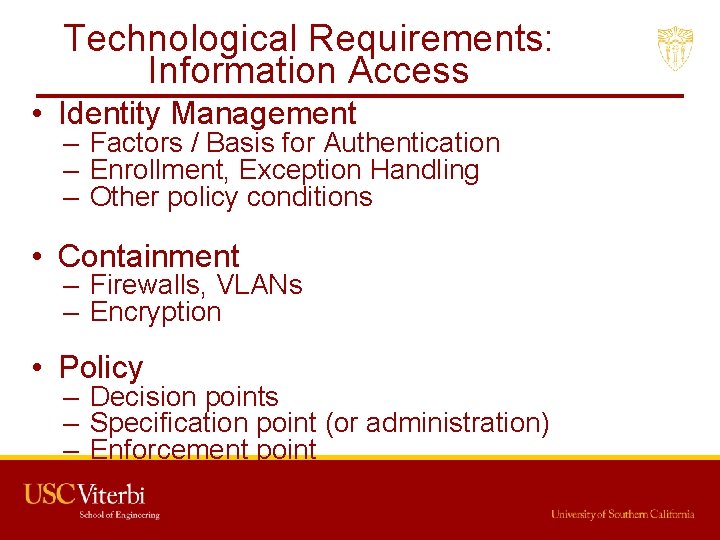 Technological Requirements: Information Access

• Identity Management
– Factors / Basis for Authentication
– Enrollment, Exception Handling
– Other policy conditions

• Containment
– Firewalls, VLANs
– Encryption

• Policy
– Decision points
– Specification point (or administration)
– Enforcement point

USC Viterbi
School of Engineering

University of Southern California